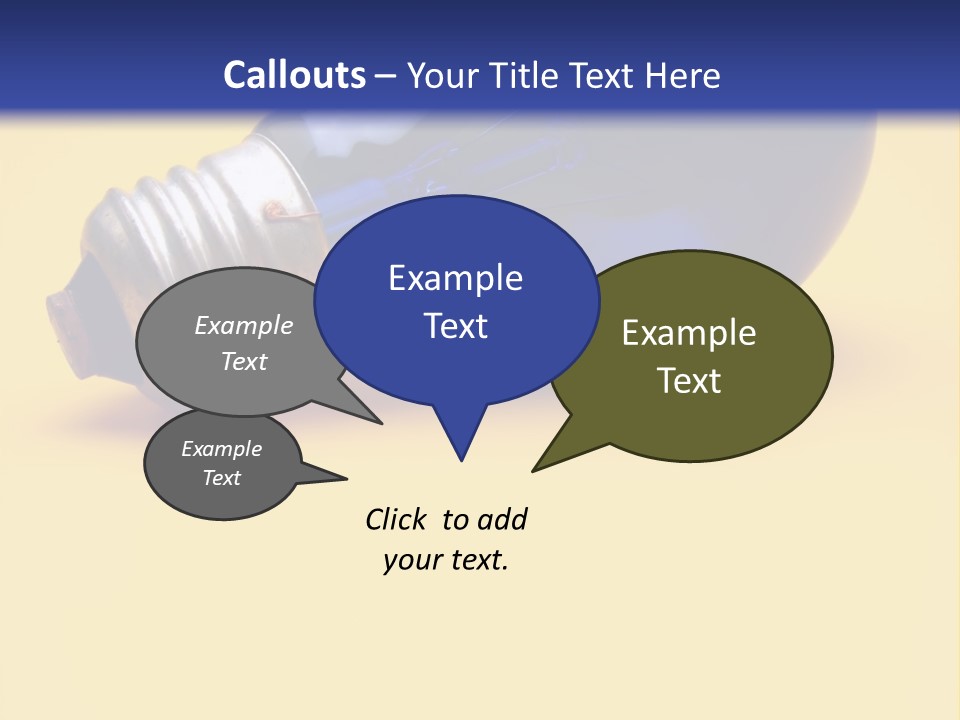 Callouts – Your Title Text Here

Example Text

Example Text

Example Text

Example Text

Click to add your text.